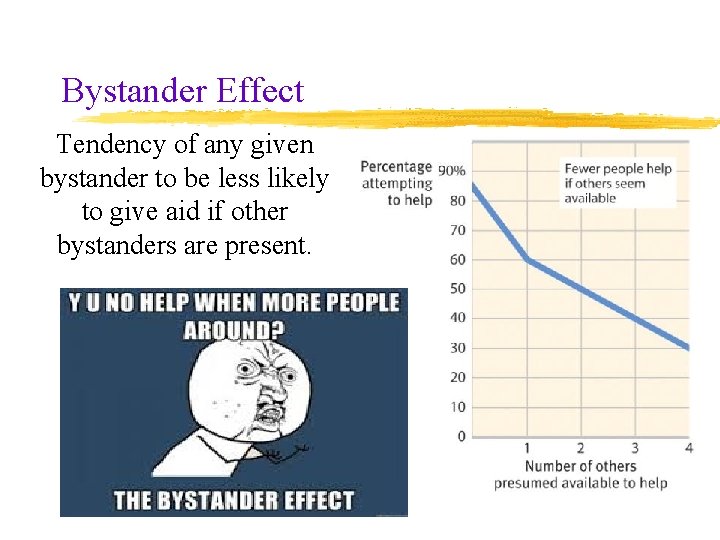 Bystander Effect

Tendency of any given bystander to be less likely to give aid if other bystanders are present.

Y U NO HELP WHEN MORE PEOPLE AROUND?

THE BYSTANDER EFFECT

Percentage attempting to help

90%
80
70
60
50
40
30
20
10
0

Fewer people help if others seem available

1 2 3 4

Number of others presumed available to help